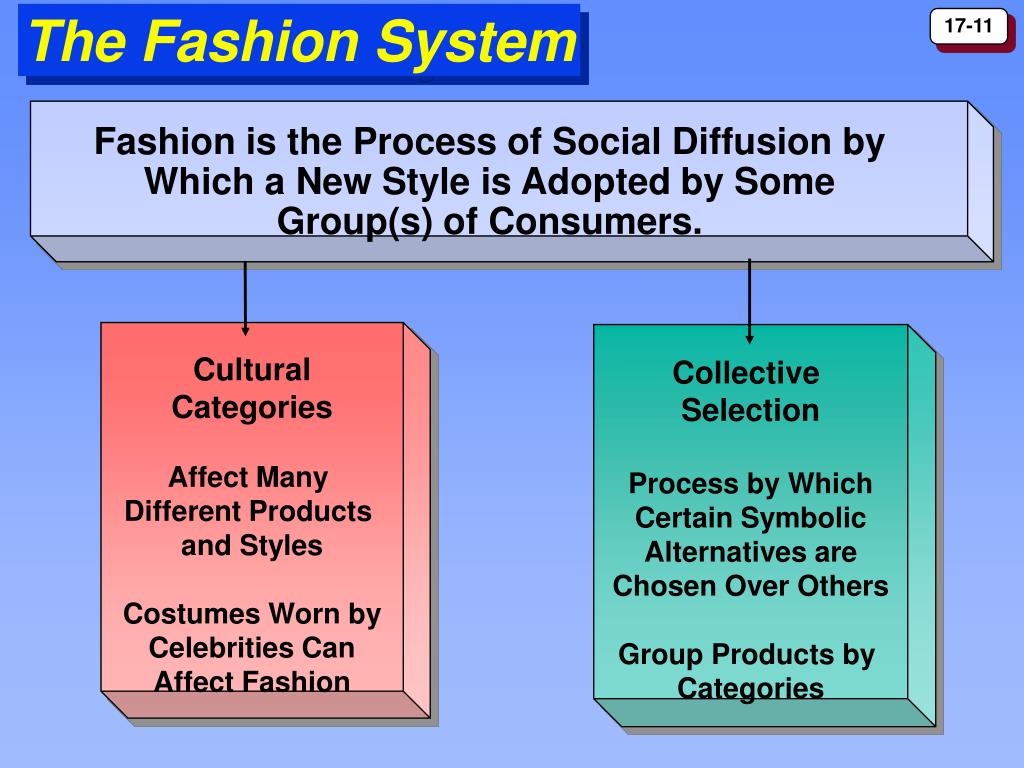 The Fashion System

17-11

Fashion is the Process of Social Diffusion by Which a New Style is Adopted by Some Group(s) of Consumers.

Cultural Categories

Affect Many Different Products and Styles

Costumes Worn by Celebrities Can Affect Fashion

Collective Selection

Process by Which Certain Symbolic Alternatives are Chosen Over Others

Group Products by Categories